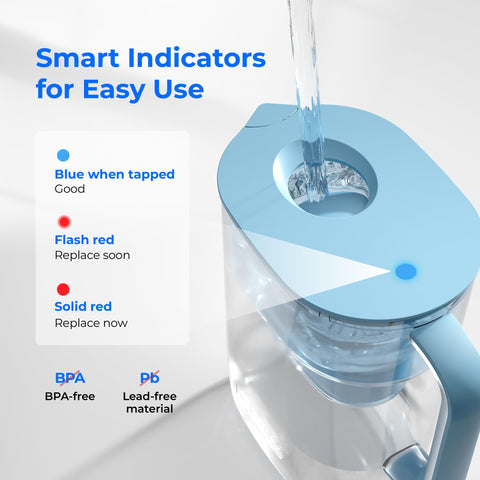 Smart Indicators for Easy Use

Blue when tapped
Good

Flash red
Replace soon

Solid red
Replace now

BPA
BPA-free

Pb
Lead-free material